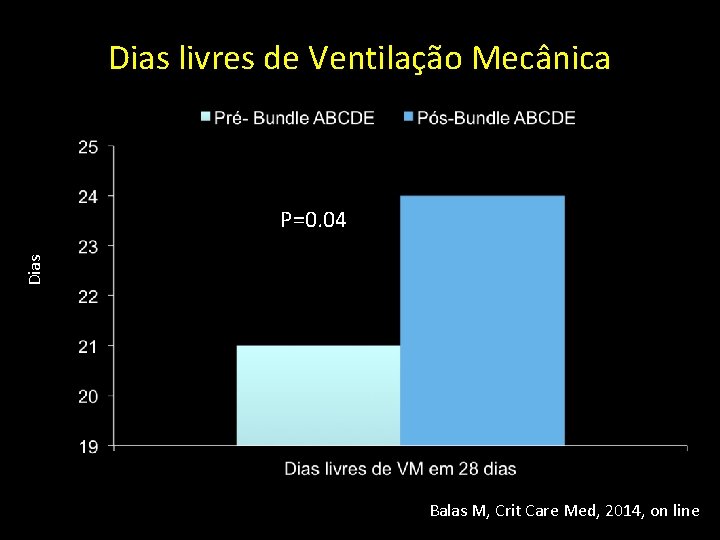 Dias livres de Ventilação Mecânica

Pré- Bundle ABCDE
Pós-Bundle ABCDE

25
24
23
22
21
20
19

Dias

P=0.04

Dias livres de VM em 28 dias

Balas M, Crit Care Med, 2014, on line